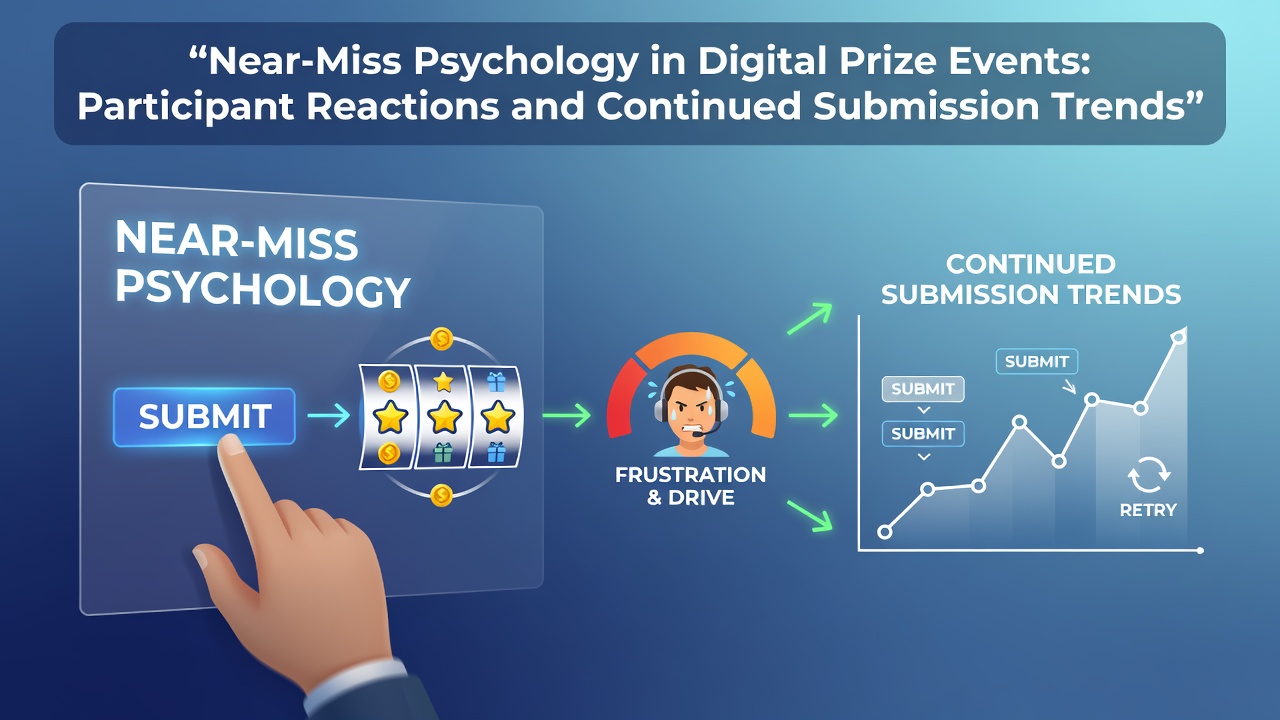 “Near-Miss Psychology in Digital Prize Events: Participant Reactions and Continued Submission Trends”

NEAR-MISS PSYCHOLOGY

SUBMIT

FRUSTRATION & DRIVE

CONTINUED SUBMISSION TRENDS

SUBMIT

SUBMIT

SUBMIT

RETRY